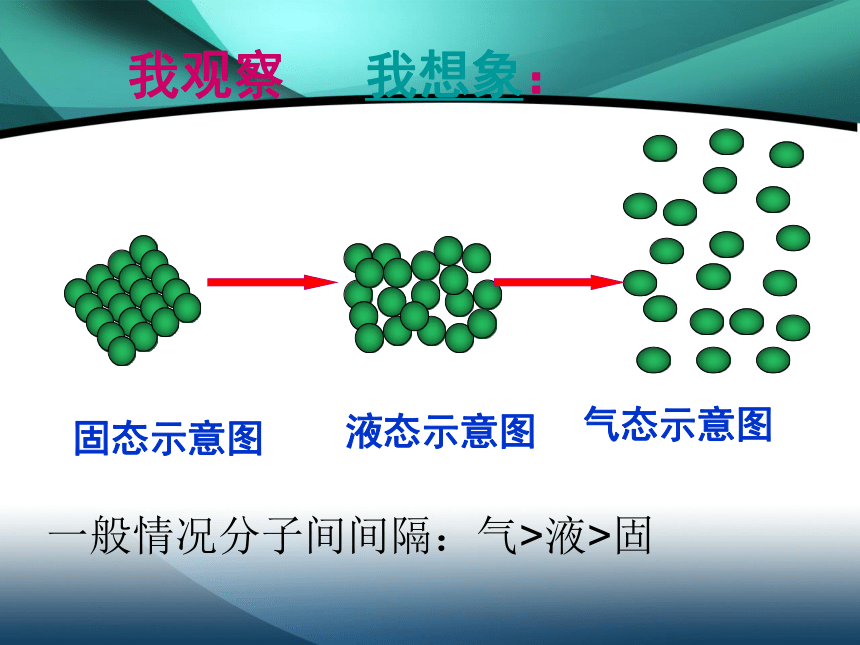 我观察　我想象：

固态示意图

液态示意图

气态示意图

一般情况分子间间隔：气>液>固